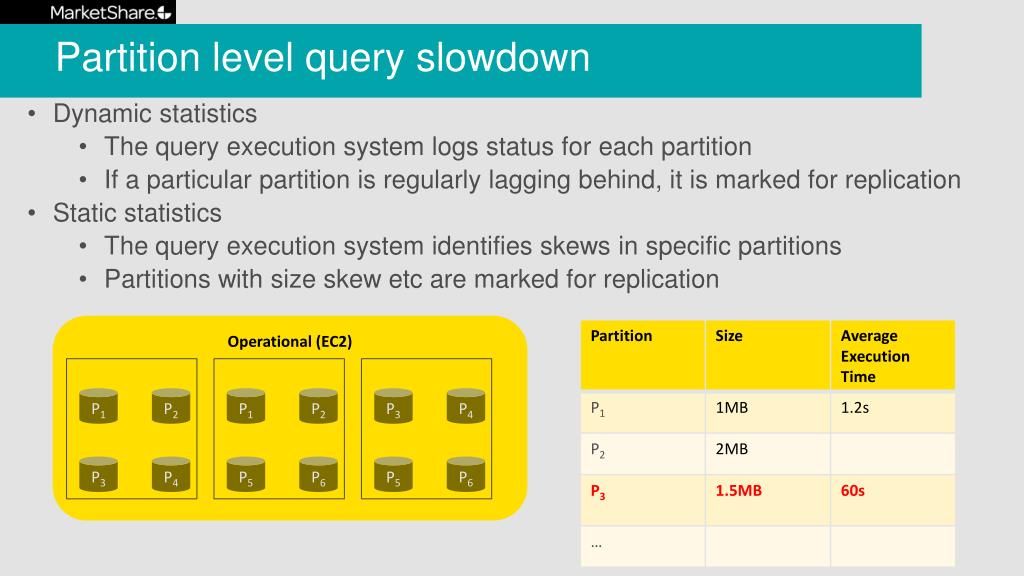 MarketShare

Partition level query slowdown

• Dynamic statistics
  • The query execution system logs status for each partition
  • If a particular partition is regularly lagging behind, it is marked for replication
• Static statistics
  • The query execution system identifies skews in specific partitions
  • Partitions with size skew etc are marked for replication

Operational (EC2)

$P_1$ $P_2$ $P_3$ $P_4$
$P_1$ $P_2$ $P_5$ $P_6$
$P_3$ $P_4$ $P_5$ $P_6$

| Partition | Size | Average Execution Time |
|---|---|---|
| $P_1$ | 1MB | 1.2s |
| $P_2$ | 2MB | |
| $P_3$ | 1.5MB | 60s |
| … | | |